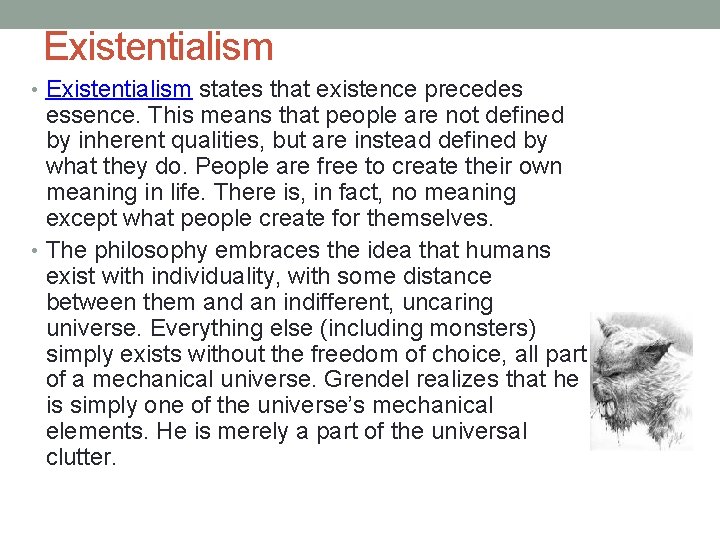 Existentialism

• Existentialism states that existence precedes essence. This means that people are not defined by inherent qualities, but are instead defined by what they do. People are free to create their own meaning in life. There is, in fact, no meaning except what people create for themselves.

• The philosophy embraces the idea that humans exist with individuality, with some distance between them and an indifferent, uncaring universe. Everything else (including monsters) simply exists without the freedom of choice, all part of a mechanical universe. Grendel realizes that he is simply one of the universe's mechanical elements. He is merely a part of the universal clutter.